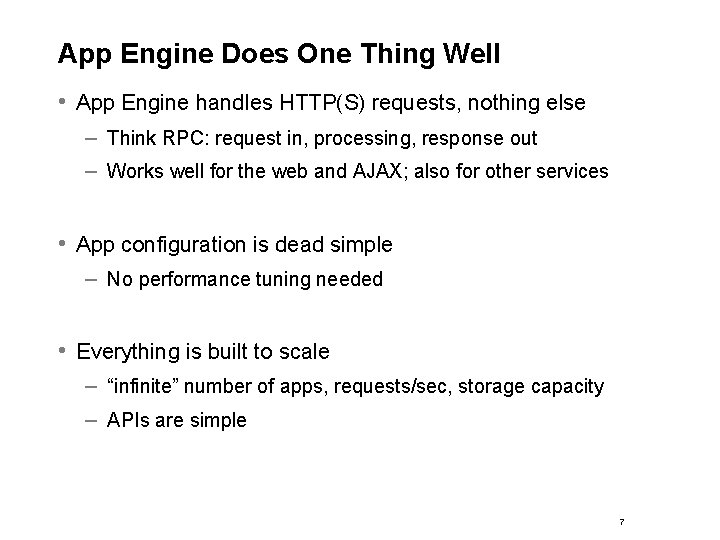 App Engine Does One Thing Well

• App Engine handles HTTP(S) requests, nothing else
– Think RPC: request in, processing, response out
– Works well for the web and AJAX; also for other services

• App configuration is dead simple
– No performance tuning needed

• Everything is built to scale
– “infinite” number of apps, requests/sec, storage capacity
– APIs are simple

7